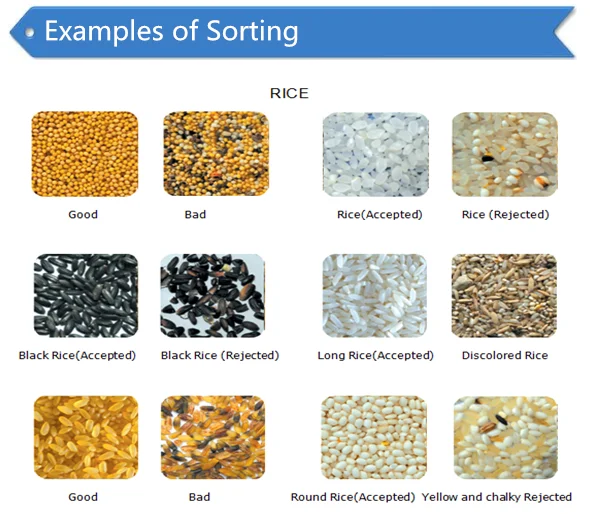 Examples of Sorting

RICE

Good

Bad

Rice(Accepted)

Rice (Rejected)

Black Rice(Accepted)

Black Rice (Rejected)

Long Rice(Accepted)

Discolored Rice

Good

Bad

Round Rice(Accepted)

Yellow and chalky Rejected